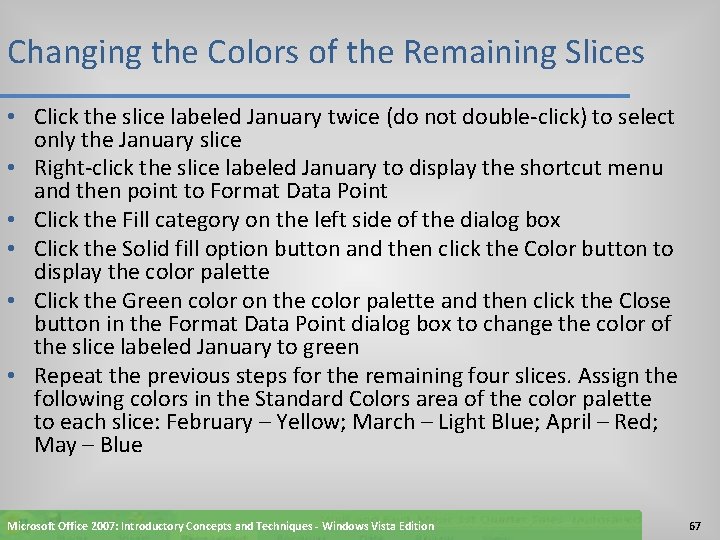 Changing the Colors of the Remaining Slices

• Click the slice labeled January twice (do not double-click) to select only the January slice
• Right-click the slice labeled January to display the shortcut menu and then point to Format Data Point
• Click the Fill category on the left side of the dialog box
• Click the Solid fill option button and then click the Color button to display the color palette
• Click the Green color on the color palette and then click the Close button in the Format Data Point dialog box to change the color of the slice labeled January to green
• Repeat the previous steps for the remaining four slices. Assign the following colors in the Standard Colors area of the color palette to each slice: February – Yellow; March – Light Blue; April – Red; May – Blue

Microsoft Office 2007: Introductory Concepts and Techniques - Windows Vista Edition

67